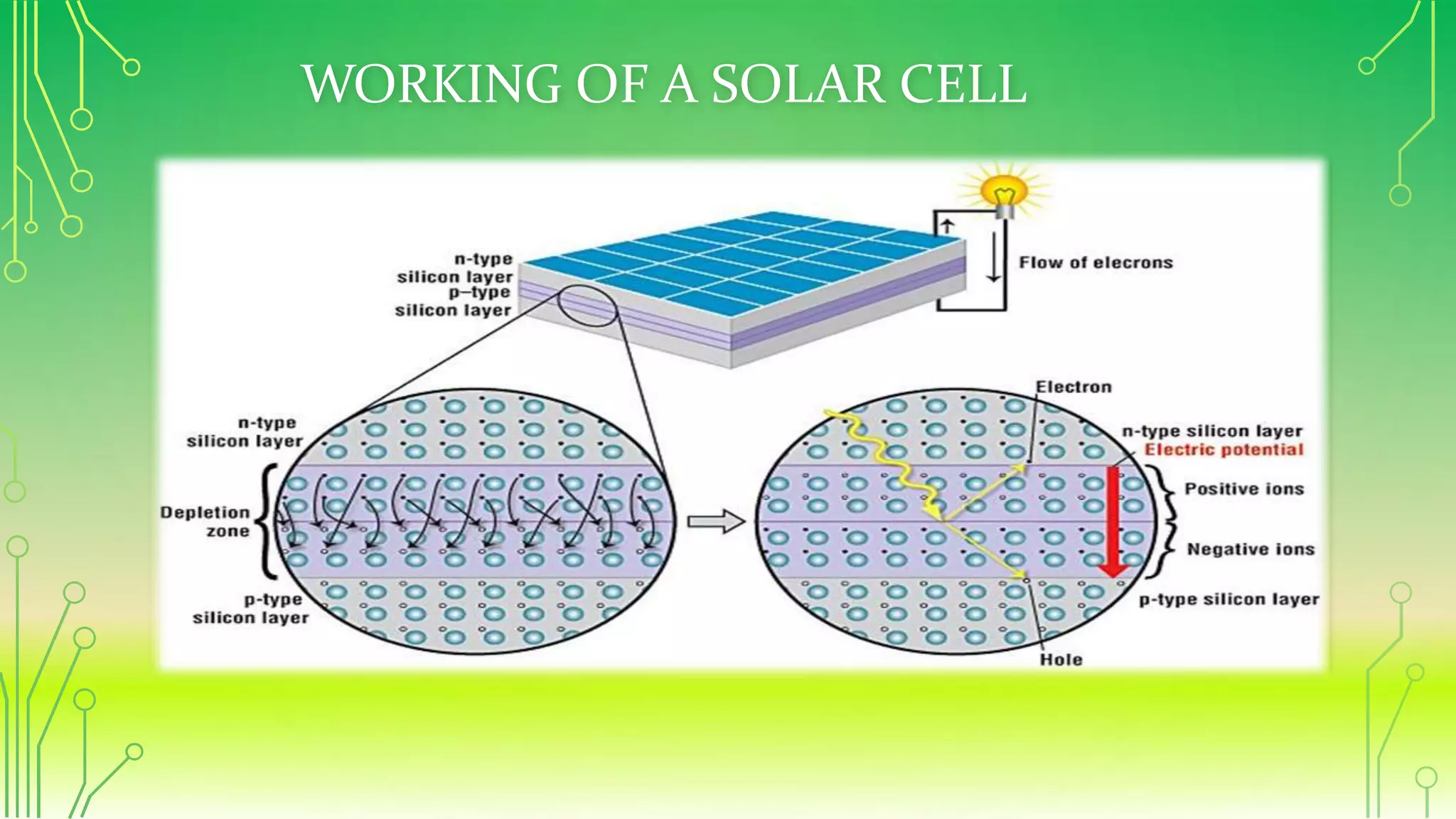 WORKING OF A SOLAR CELL

n-type silicon layer
p–type silicon layer

Flow of elecrons

n-type silicon layer

Depletion zone

p-type silicon layer

Electron

n-type silicon layer
Electric potential

Positive ions

Negative ions

p-type silicon layer

Hole